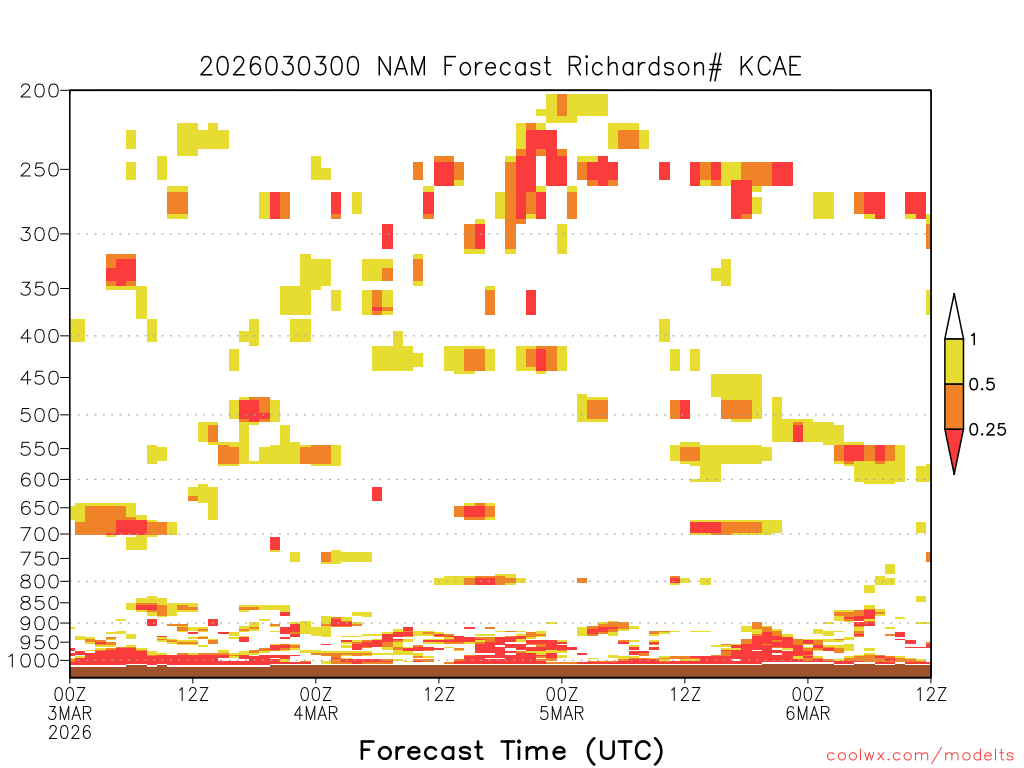 2026030300 NAM Forecast Richardson# KCAE

200
250
300
350
400
450
500
550
600
650
700
750
800
850
900
950
1000

1
0.5
0.25

00Z 3MAR 2026
12Z
00Z 4MAR
12Z
00Z 5MAR
12Z
00Z 6MAR
12Z

Forecast Time (UTC)

coolwx.com/modelts